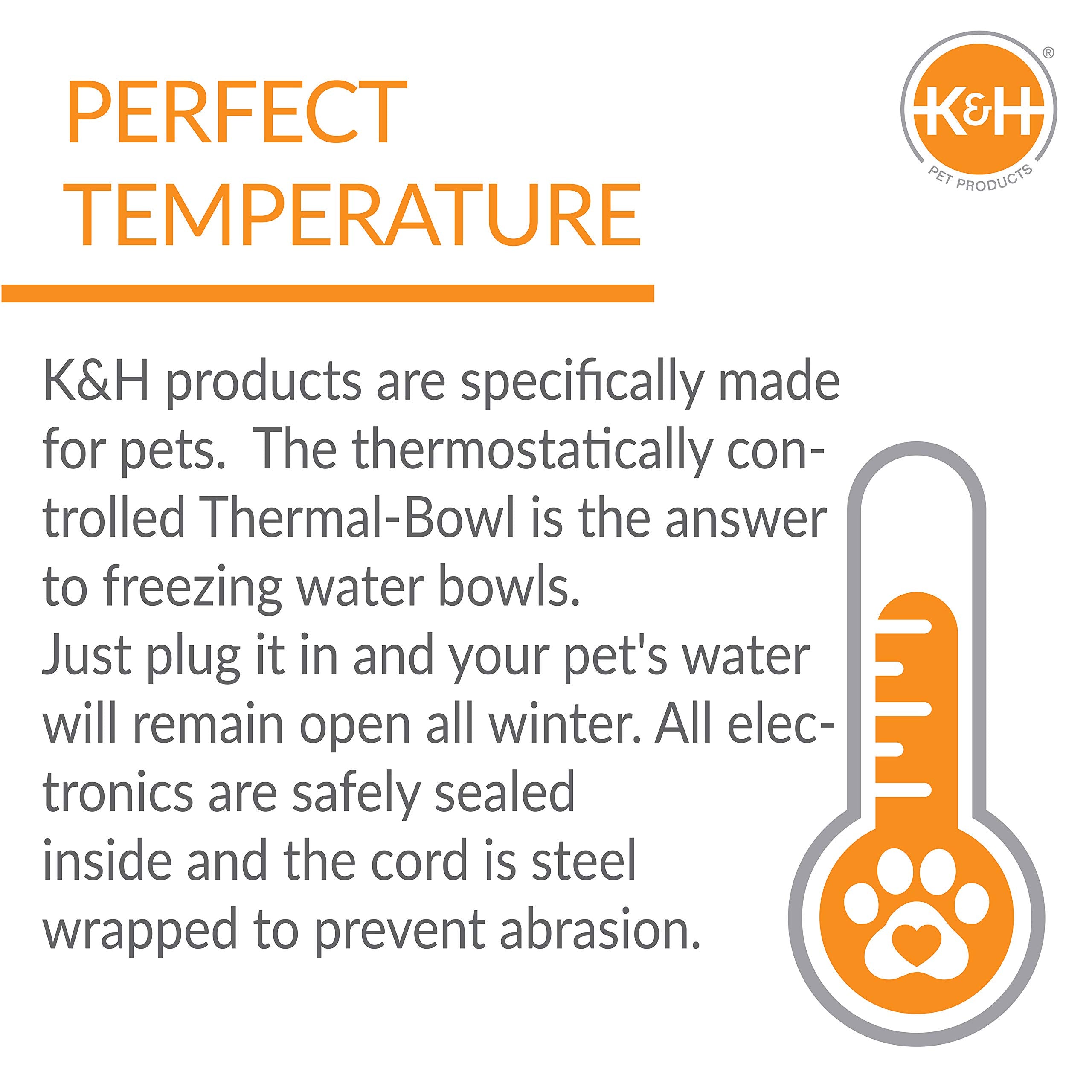 PERFECT TEMPERATURE

K&H®
PET PRODUCTS

K&H products are specifically made for pets. The thermostatically controlled Thermal-Bowl is the answer to freezing water bowls.
Just plug it in and your pet's water will remain open all winter. All electronics are safely sealed inside and the cord is steel wrapped to prevent abrasion.